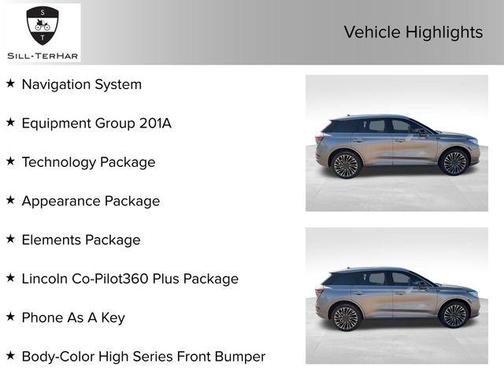 S
T
SILL-TERHAR

Vehicle Highlights

★ Navigation System

★ Equipment Group 201A

★ Technology Package

★ Appearance Package

★ Elements Package

★ Lincoln Co-Pilot360 Plus Package

★ Phone As A Key

★ Body-Color High Series Front Bumper